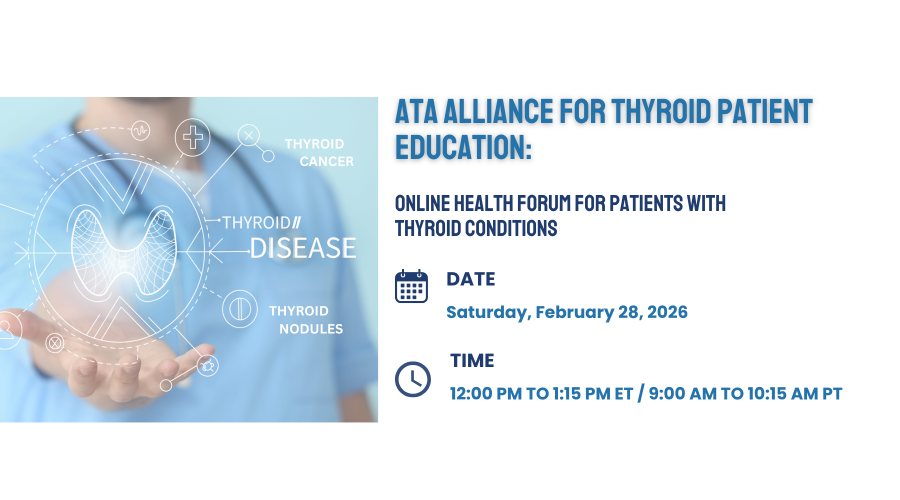 THYROID CANCER

THYROID// DISEASE

THYROID NODULES

ATA ALLIANCE FOR THYROID PATIENT EDUCATION:

ONLINE HEALTH FORUM FOR PATIENTS WITH THYROID CONDITIONS

DATE

Saturday, February 28, 2026

TIME

12:00 PM TO 1:15 PM ET / 9:00 AM TO 10:15 AM PT